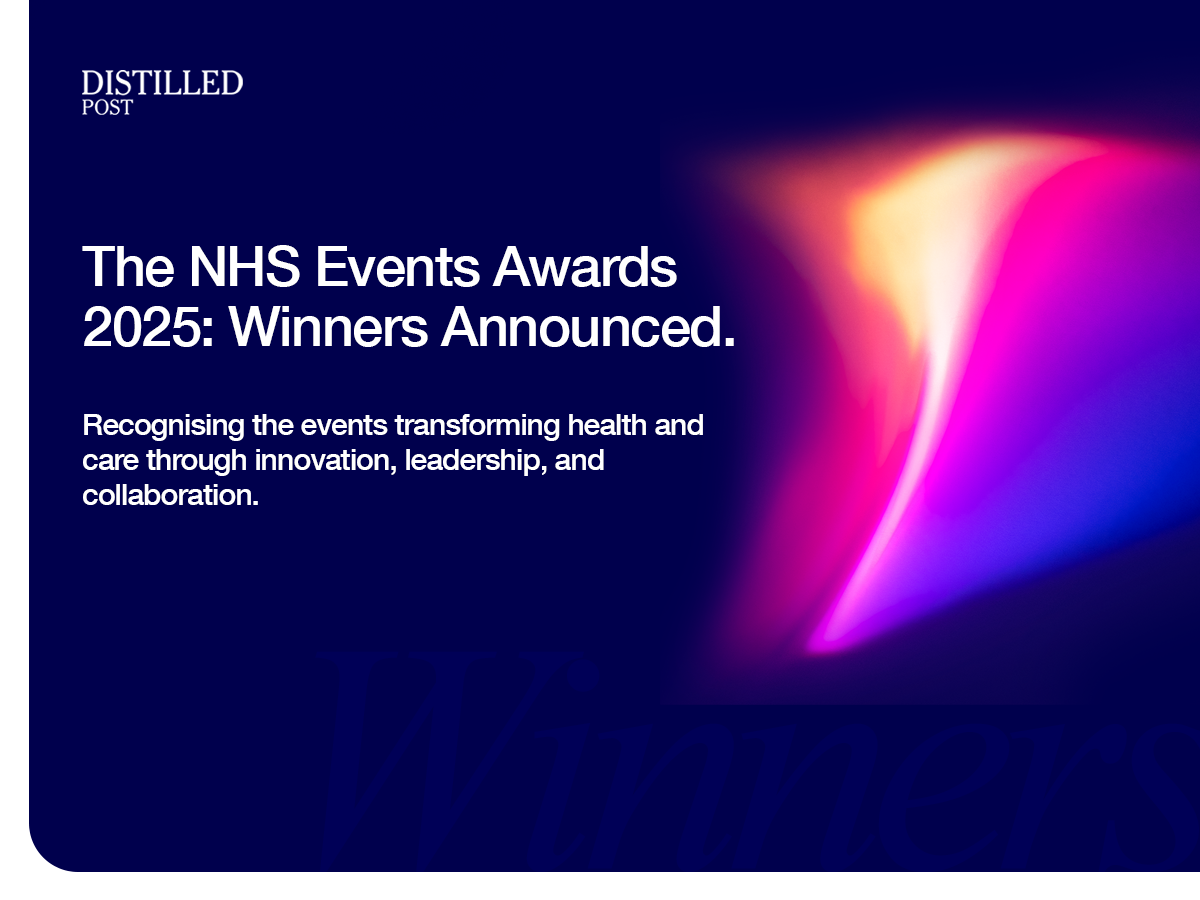 DISTILLED
POST

The NHS Events Awards 2025: Winners Announced.

Recognising the events transforming health and care through innovation, leadership, and collaboration.

Winners